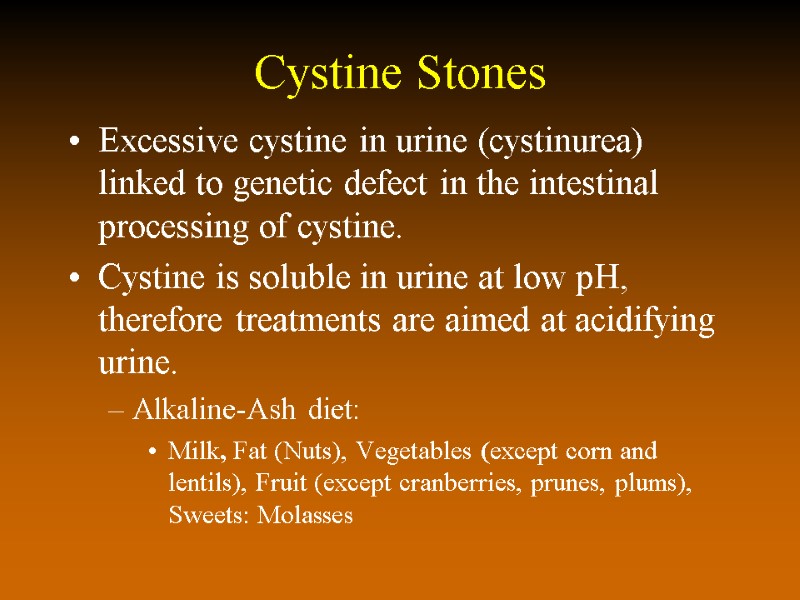 Cystine Stones

• Excessive cystine in urine (cystinurea) linked to genetic defect in the intestinal processing of cystine.

• Cystine is soluble in urine at low pH, therefore treatments are aimed at acidifying urine.

– Alkaline-Ash diet:

• Milk, Fat (Nuts), Vegetables (except corn and lentils), Fruit (except cranberries, prunes, plums), Sweets: Molasses